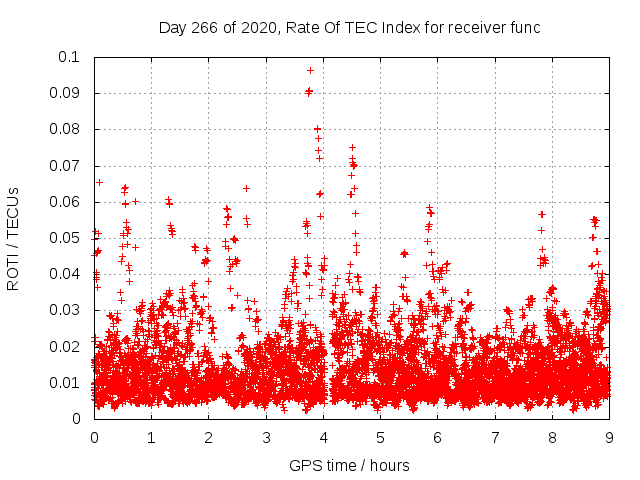 Day 266 of 2020, Rate Of TEC Index for receiver func

ROTI / TECUs

0.1
0.09
0.08
0.07
0.06
0.05
0.04
0.03
0.02
0.01
0

0 1 2 3 4 5 6 7 8 9

GPS time / hours